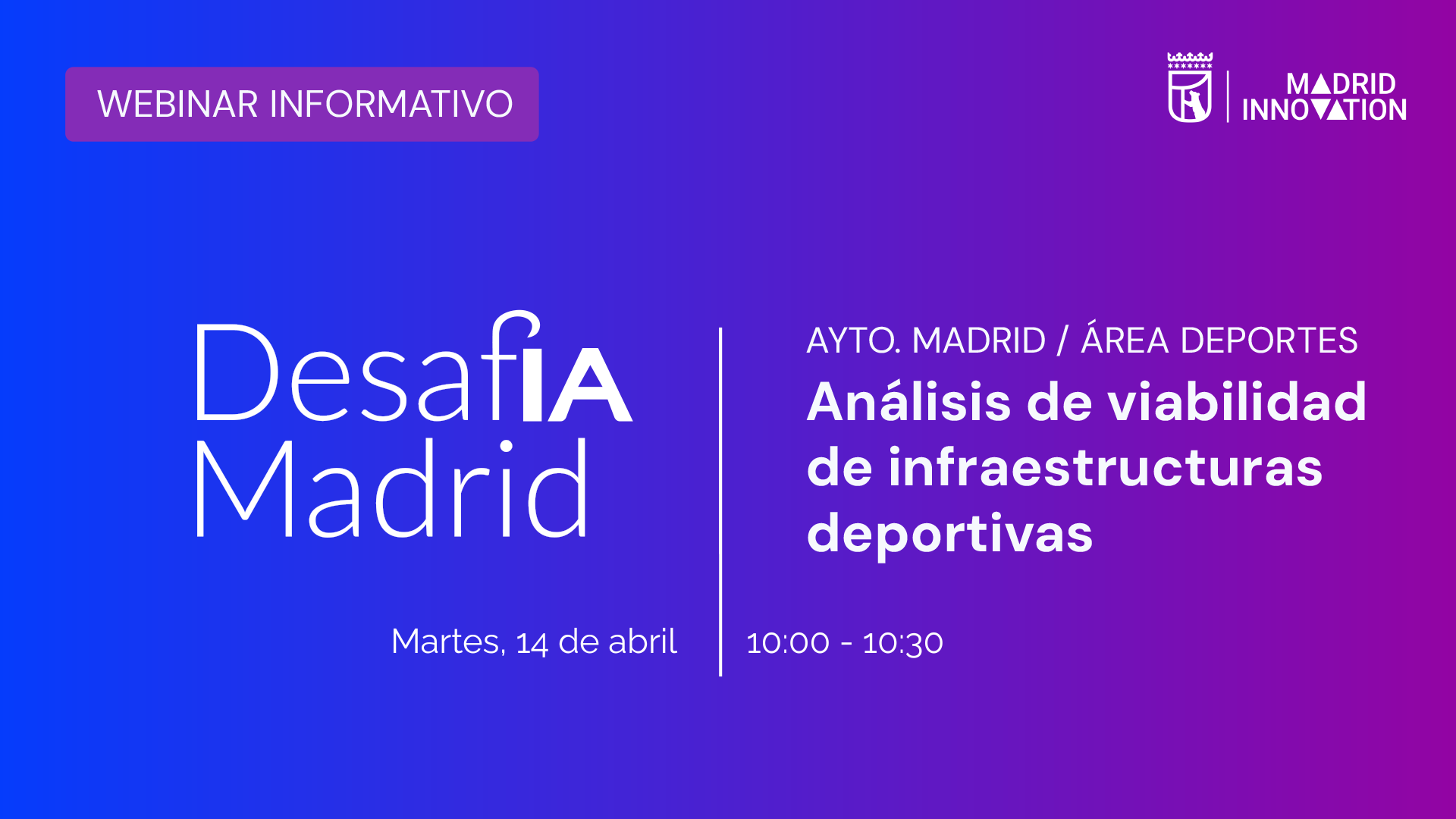 WEBINAR INFORMATIVO

MADRID INNOVATION

DesafIA Madrid

AYTO. MADRID / ÁREA DEPORTES

Análisis de viabilidad de infraestructuras deportivas

Martes, 14 de abril

10:00 - 10:30